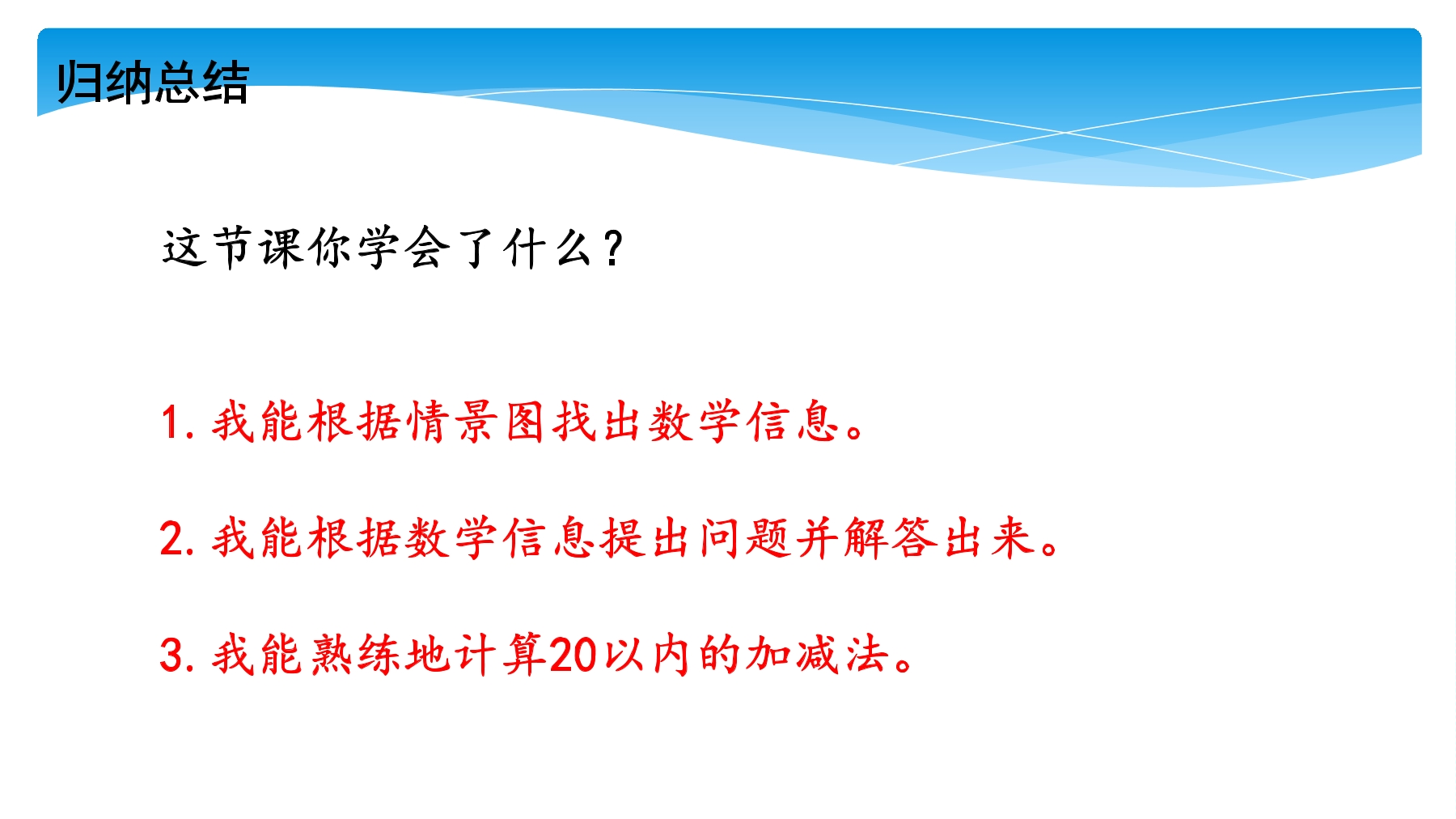 归纳总结

这节课你学会了什么？

1. 我能根据情景图找出数学信息。

2. 我能根据数学信息提出问题并解答出来。

3. 我能熟练地计算20以内的加减法。